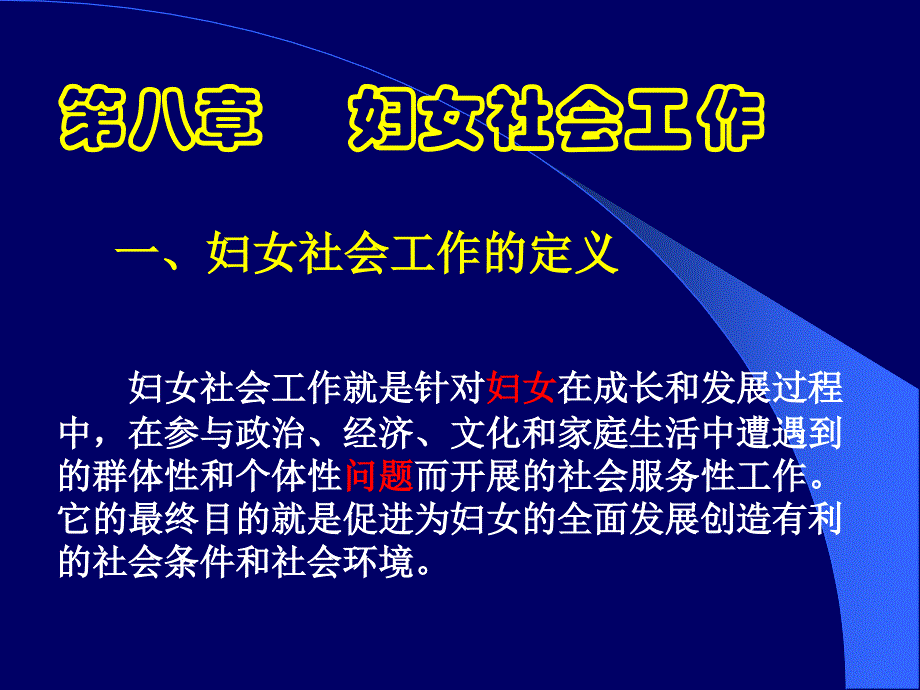 第八章　妇女社会工作

一、妇女社会工作的定义

妇女社会工作就是针对妇女在成长和发展过程中，在参与政治、经济、文化和家庭生活中遭遇到的群体性和个体性问题而开展的社会服务性工作。它的最终目的就是促进为妇女的全面发展创造有利的社会条件和社会环境。